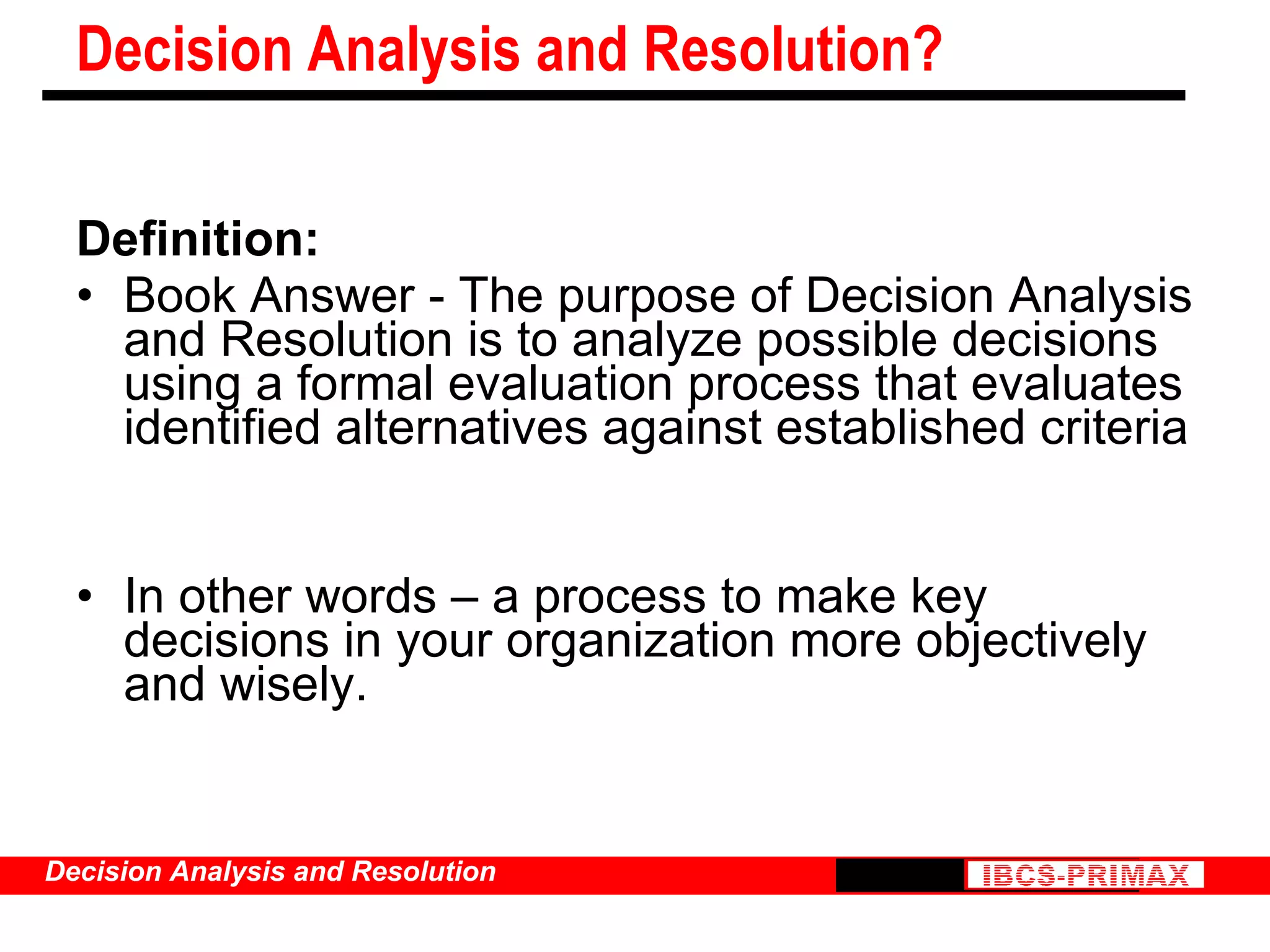 Decision Analysis and Resolution?

Definition:

• Book Answer - The purpose of Decision Analysis and Resolution is to analyze possible decisions using a formal evaluation process that evaluates identified alternatives against established criteria

• In other words – a process to make key decisions in your organization more objectively and wisely.

Decision Analysis and Resolution

IBCS-PRIMAX